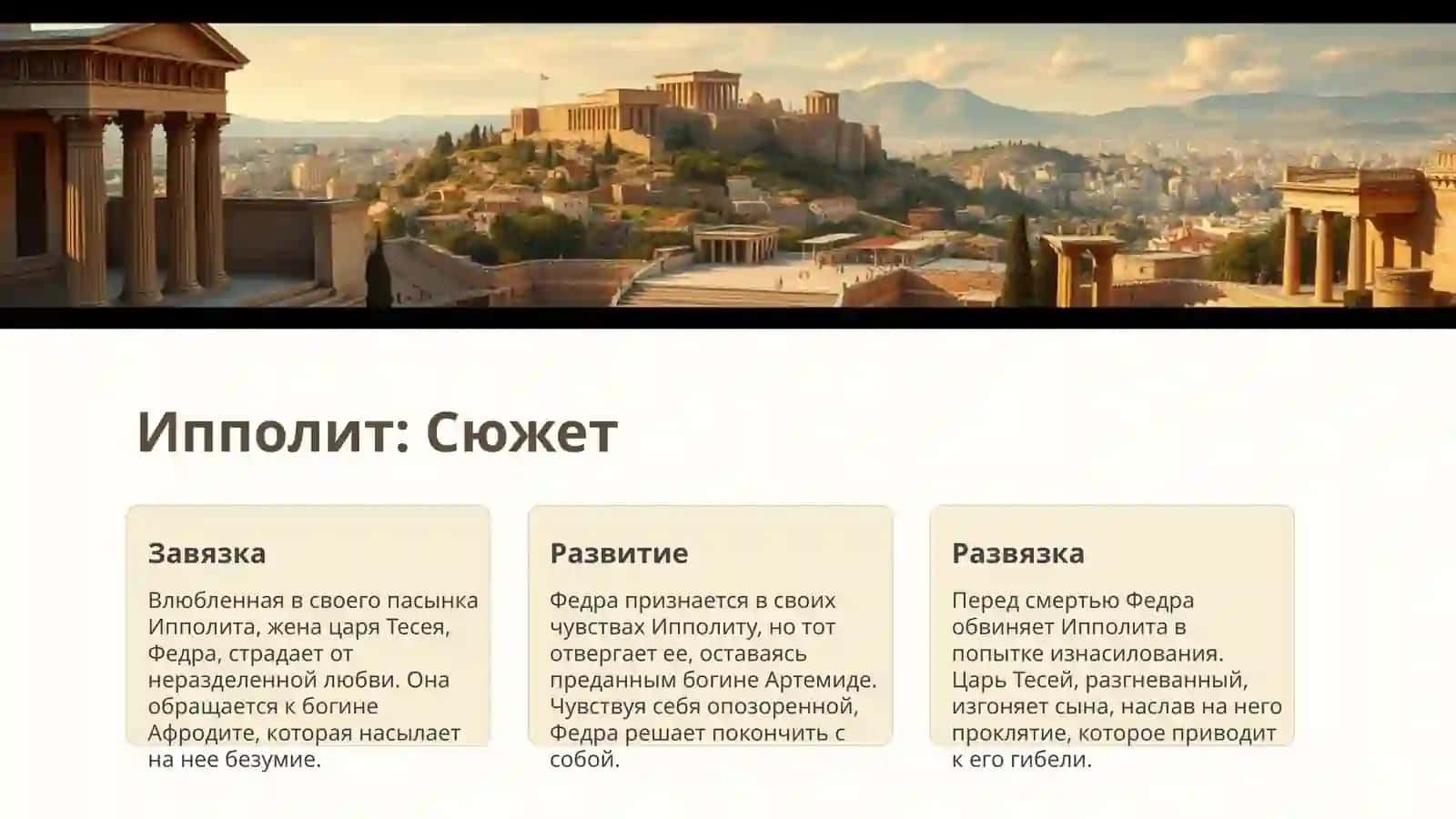 Ипполит: Сюжет

Завязка

Влюбленная в своего пасынка Ипполита, жена царя Тесея, Федра, страдает от неразделенной любви. Она обращается к богине Афродите, которая насылает на нее безумие.

Развитие

Федра признается в своих чувствах Ипполиту, но тот отвергает ее, оставаясь преданным богине Артемиде. Чувствуя себя опозоренной, Федра решает покончить с собой.

Развязка

Перед смертью Федра обвиняет Ипполита в попытке изнасилования. Царь Тесей, разгневанный, изгоняет сына, наслав на него проклятие, которое приводит к его гибели.